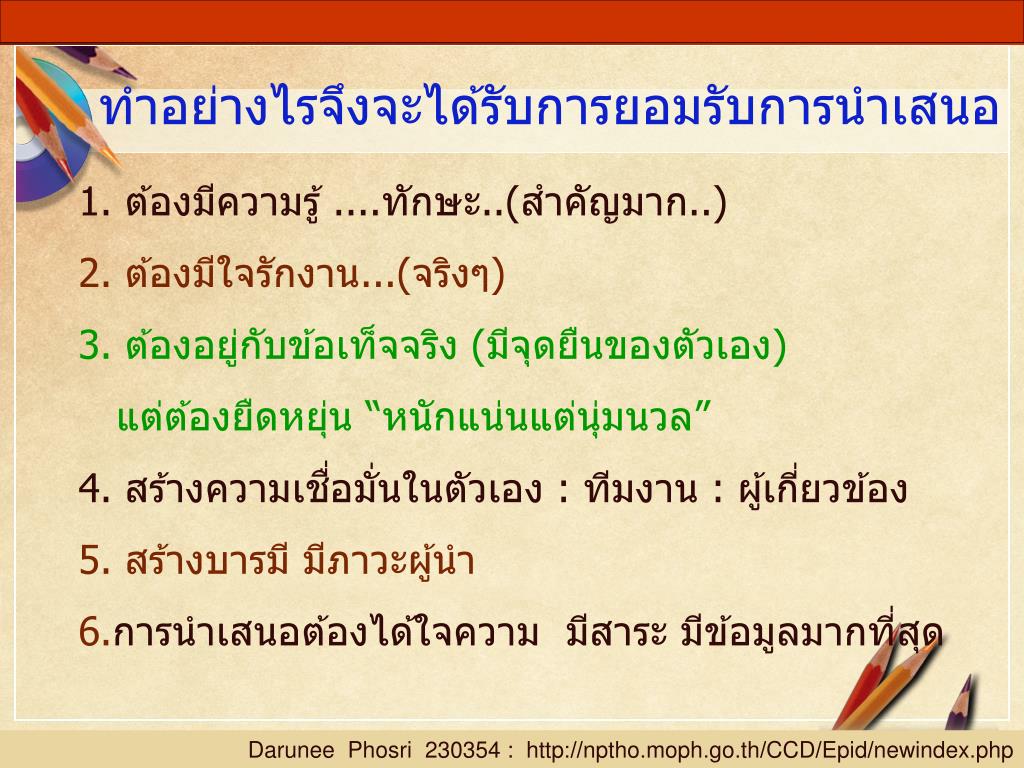 ทำอย่างไรจึงจะได้รับการยอมรับการนำเสนอ

1. ต้องมีความรู้ ....ทักษะ..(สำคัญมาก..)

2. ต้องมีใจรักงาน...(จริงๆ)

3. ต้องอยู่กับข้อเท็จจริง (มีจุดยืนของตัวเอง) แต่ต้องยืดหยุ่น “หนักแน่นแต่นุ่มนวล”

4. สร้างความเชื่อมั่นในตัวเอง : ทีมงาน : ผู้เกี่ยวข้อง

5. สร้างบารมี มีภาวะผู้นำ

6.การนำเสนอต้องได้ใจความ มีสาระ มีข้อมูลมากที่สุด

Darunee Phosri 230354 : http://nptho.moph.go.th/CCD/Epid/newindex.php